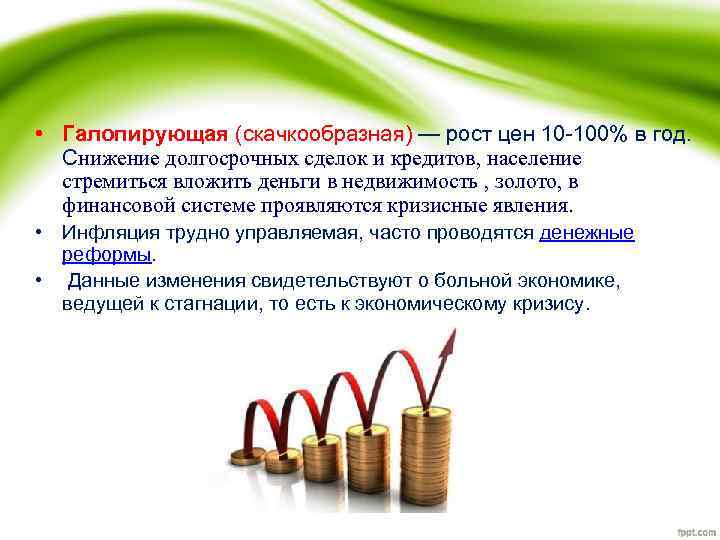 • Галопирующая (скачкообразная) — рост цен 10-100% в год. Снижение долгосрочных сделок и кредитов, население стремиться вложить деньги в недвижимость , золото, в финансовой системе проявляются кризисные явления.

• Инфляция трудно управляемая, часто проводятся денежные реформы.

• Данные изменения свидетельствуют о больной экономике, ведущей к стагнации, то есть к экономическому кризису.

fppt.com